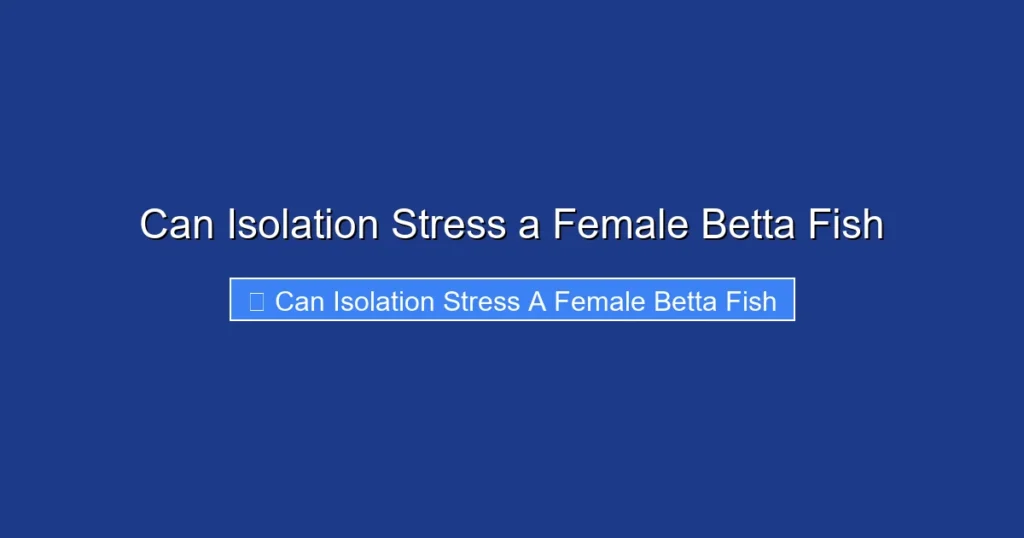 Can Isolation Stress a Female Betta Fish

Can Isolation Stress A Female Betta Fish